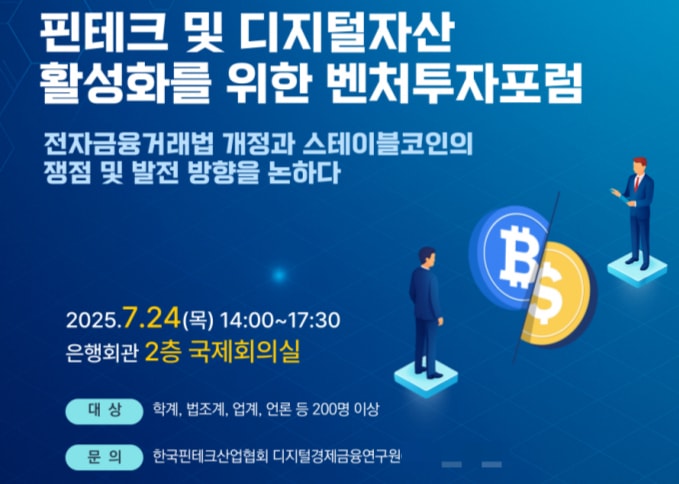 핀테크 및 디지털자산
활성화를 위한 벤처투자포럼

전자금융거래법 개정과 스테이블코인의
쟁점 및 발전 방향을 논하다

2025.7.24(목) 14:00~17:30
은행회관 2층 국제회의실

대 상 학계, 법조계, 업계, 언론 등 200명 이상

문 의 한국핀테크산업협회 디지털경제금융연구원